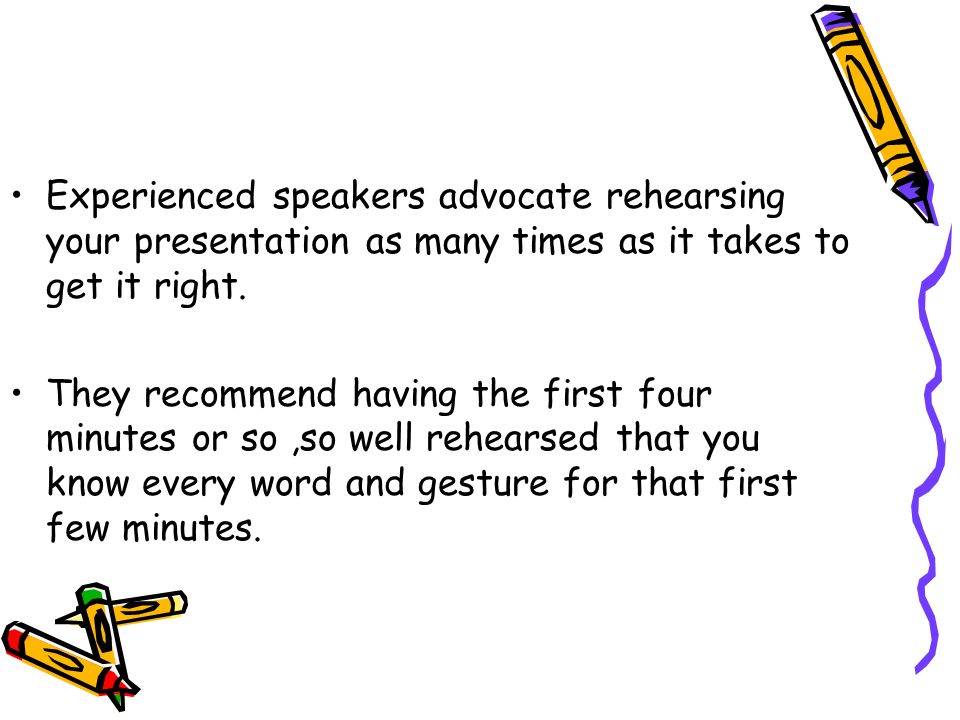 • Experienced speakers advocate rehearsing your presentation as many times as it takes to get it right.

• They recommend having the first four minutes or so ,so well rehearsed that you know every word and gesture for that first few minutes.